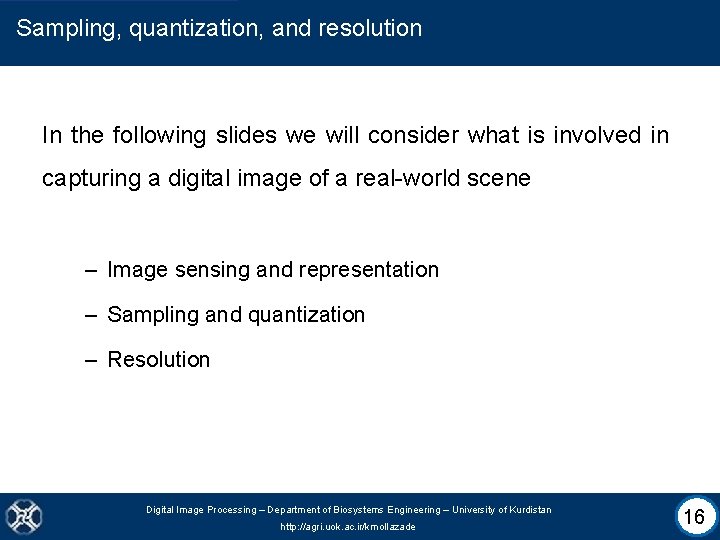 Sampling, quantization, and resolution

In the following slides we will consider what is involved in capturing a digital image of a real-world scene

– Image sensing and representation

– Sampling and quantization

– Resolution

Digital Image Processing – Department of Biosystems Engineering – University of Kurdistan

http://agri.uok.ac.ir/kmollazade

16